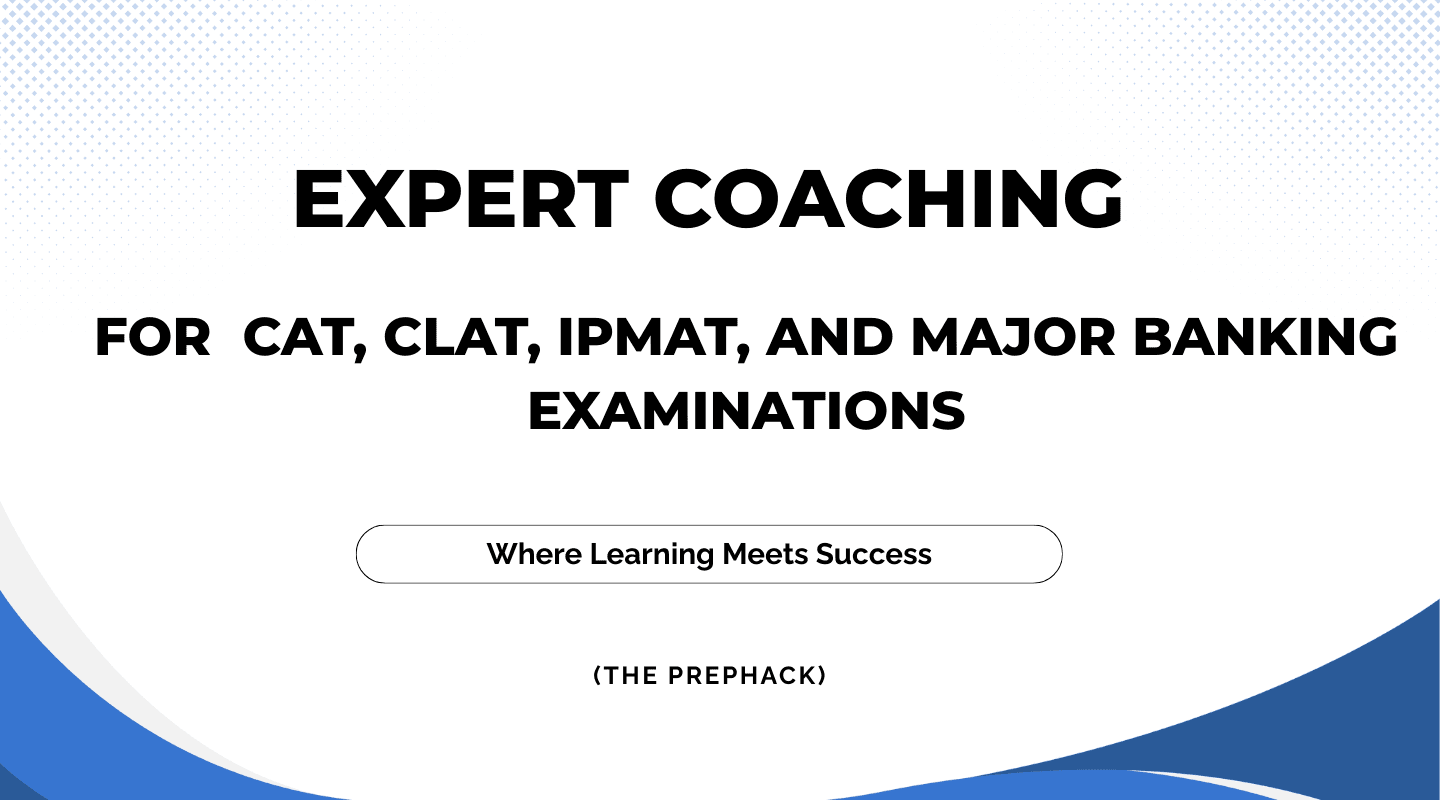 EXPERT COACHING

FOR CAT, CLAT, IPMAT, AND MAJOR BANKING EXAMINATIONS

Where Learning Meets Success

(THE PREPHACK)